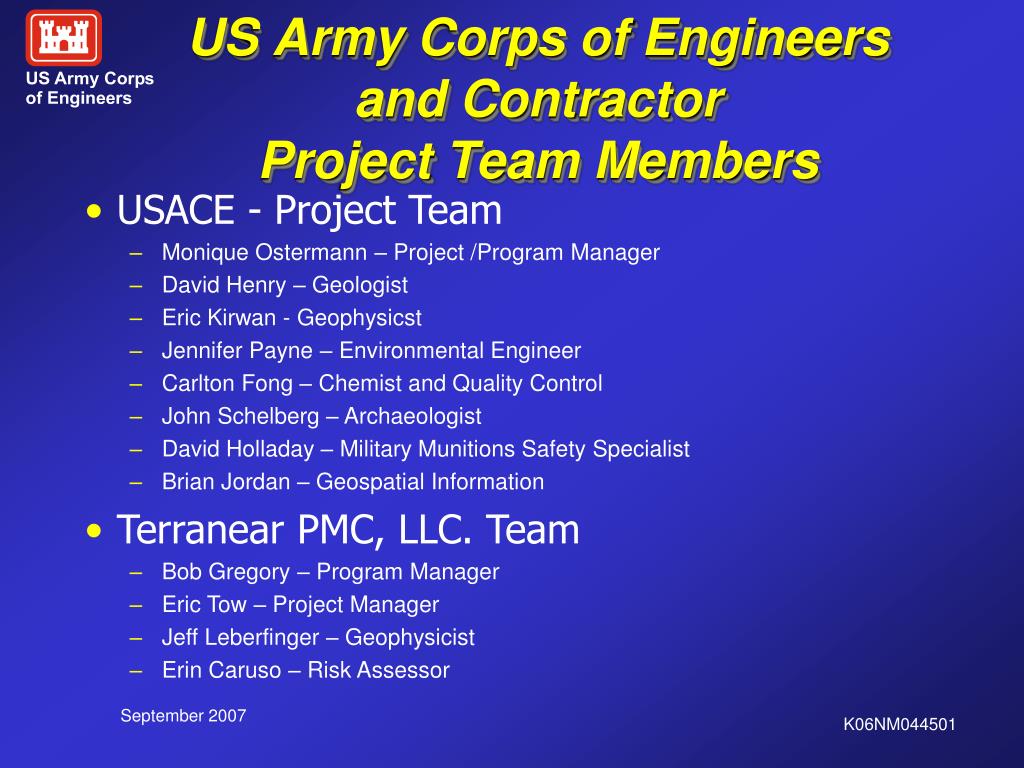 US Army Corps of Engineers

US Army Corps of Engineers and Contractor Project Team Members

• USACE - Project Team
– Monique Ostermann – Project /Program Manager
– David Henry – Geologist
– Eric Kirwan - Geophysicst
– Jennifer Payne – Environmental Engineer
– Carlton Fong – Chemist and Quality Control
– John Schelberg – Archaeologist
– David Holladay – Military Munitions Safety Specialist
– Brian Jordan – Geospatial Information

• Terranear PMC, LLC. Team
– Bob Gregory – Program Manager
– Eric Tow – Project Manager
– Jeff Leberfinger – Geophysicist
– Erin Caruso – Risk Assessor

September 2007

K06NM044501